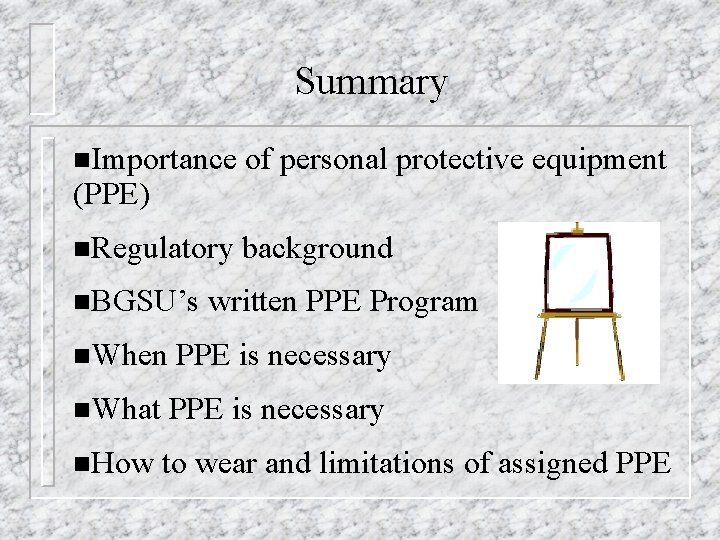 Summary

■Importance of personal protective equipment (PPE)

■Regulatory background

■BGSU’s written PPE Program

■When PPE is necessary

■What PPE is necessary

■How to wear and limitations of assigned PPE